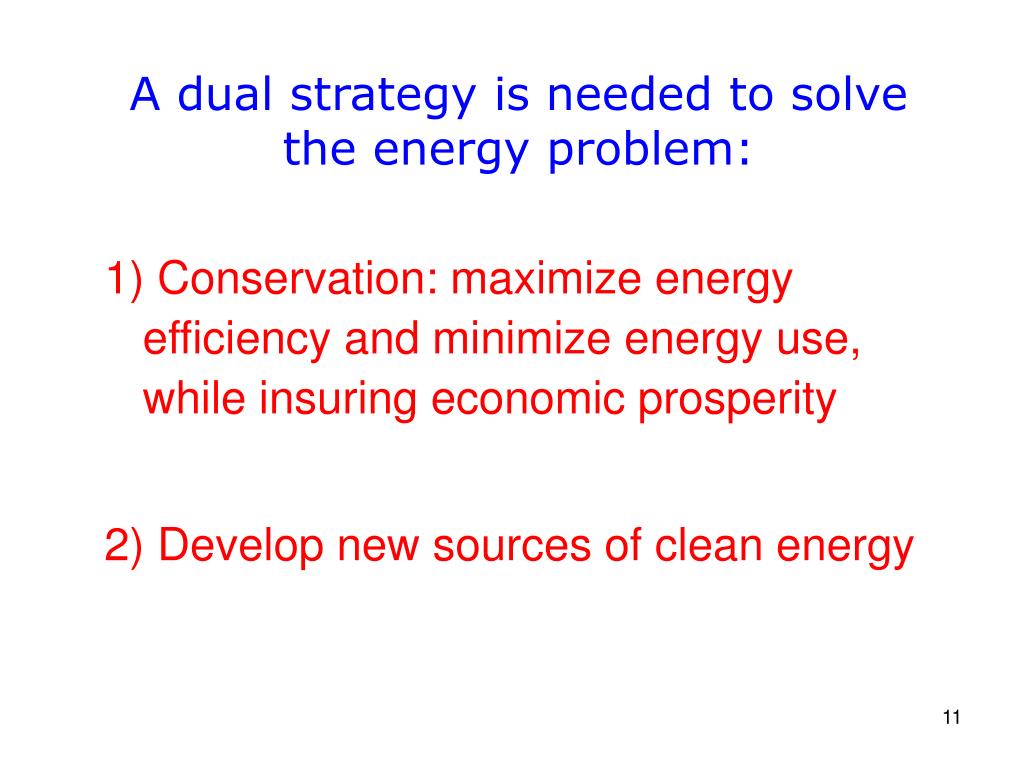 A dual strategy is needed to solve the energy problem:

1) Conservation: maximize energy efficiency and minimize energy use, while insuring economic prosperity

2) Develop new sources of clean energy

11